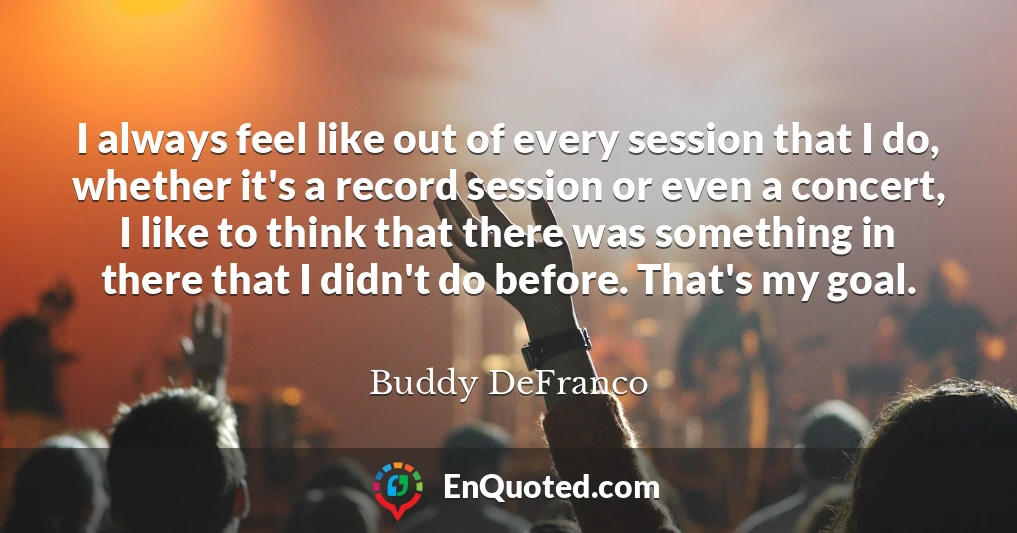 I always feel like out of every session that I do, whether it's a record session or even a concert, I like to think that there was something in there that I didn't do before. That's my goal.

Buddy DeFranco

EnQuoted.com